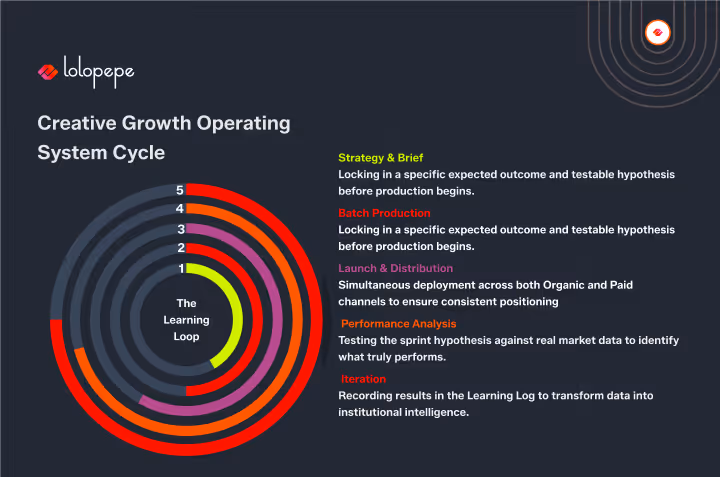 lolopepe

Creative Growth Operating System Cycle

5
4
3
2
1
The Learning Loop

Strategy & Brief
Locking in a specific expected outcome and testable hypothesis before production begins.

Batch Production
Locking in a specific expected outcome and testable hypothesis before production begins.

Launch & Distribution
Simultaneous deployment across both Organic and Paid channels to ensure consistent positioning

Performance Analysis
Testing the sprint hypothesis against real market data to identify what truly performs.

Iteration
Recording results in the Learning Log to transform data into institutional intelligence.